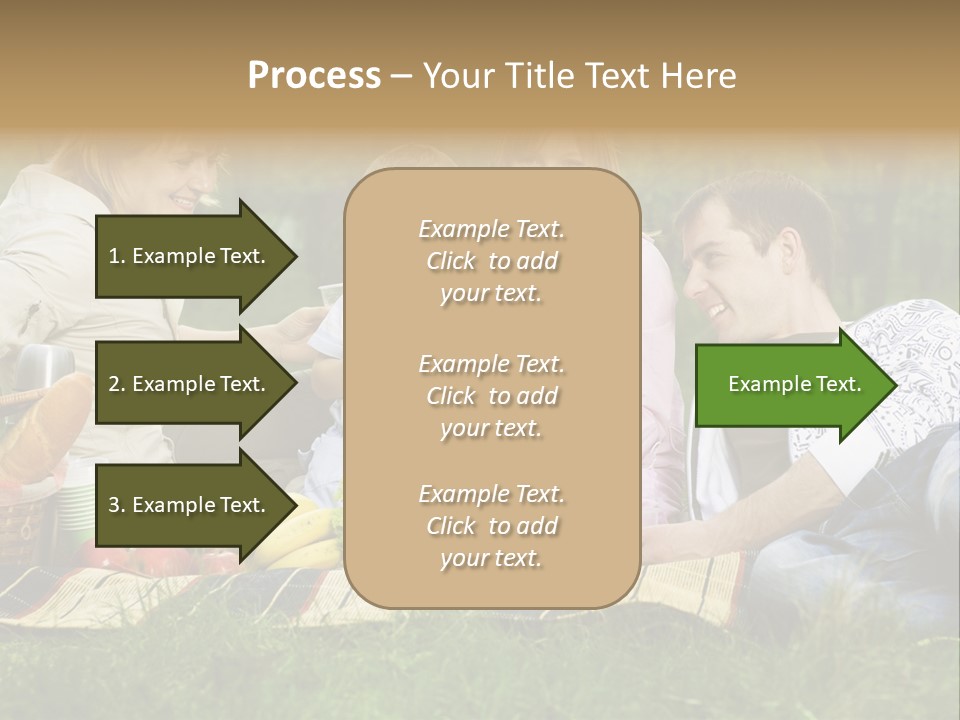 Process – Your Title Text Here

1. Example Text.

2. Example Text.

3. Example Text.

Example Text. Click to add your text.

Example Text. Click to add your text.

Example Text. Click to add your text.

Example Text.